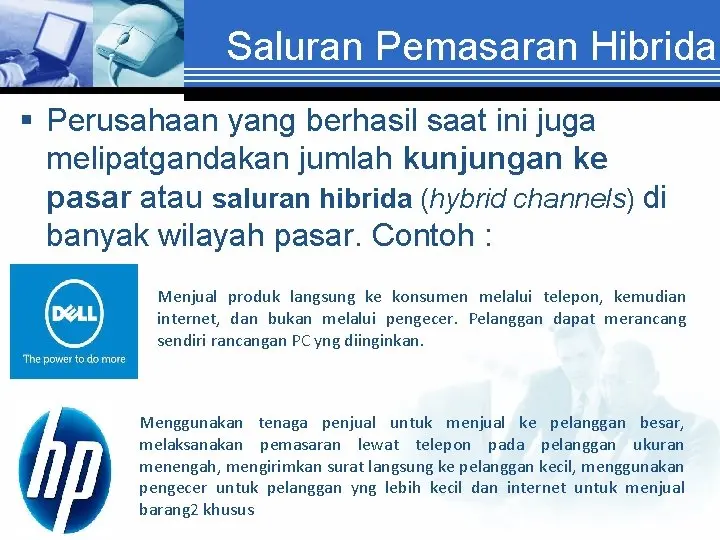 Saluran Pemasaran Hibrida

▪ Perusahaan yang berhasil saat ini juga melipatgandakan jumlah kunjungan ke pasar atau saluran hibrida (hybrid channels) di banyak wilayah pasar. Contoh :

DELL
The power to do more

Menjual produk langsung ke konsumen melalui telepon, kemudian internet, dan bukan melalui pengecer. Pelanggan dapat merancang sendiri rancangan PC yng diinginkan.

hp

Menggunakan tenaga penjual untuk menjual ke pelanggan besar, melaksanakan pemasaran lewat telepon pada pelanggan ukuran menengah, mengirimkan surat langsung ke pelanggan kecil, menggunakan pengecer untuk pelanggan yng lebih kecil dan internet untuk menjual barang2 khusus